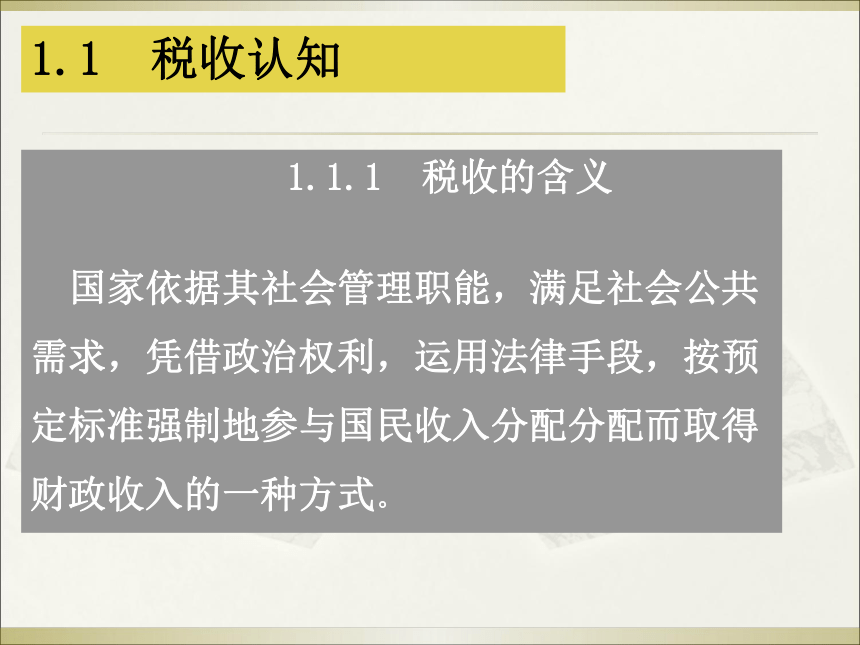 1.1　税收认知

1.1.1　税收的含义

国家依据其社会管理职能，满足社会公共需求，凭借政治权利，运用法律手段，按预定标准强制地参与国民收入分配分配而取得财政收入的一种方式。